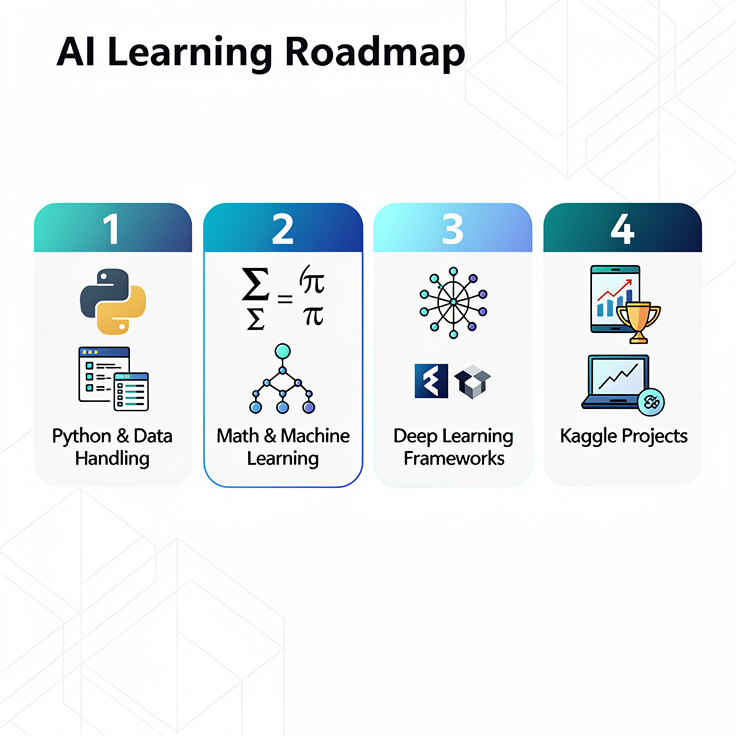 AI Learning Roadmap

1

Python & Data Handling

2

$\frac{\Sigma}{\Sigma} = \frac{\pi}{\pi}$

Math & Machine Learning

3

Deep Learning Frameworks

4

Kaggle Projects